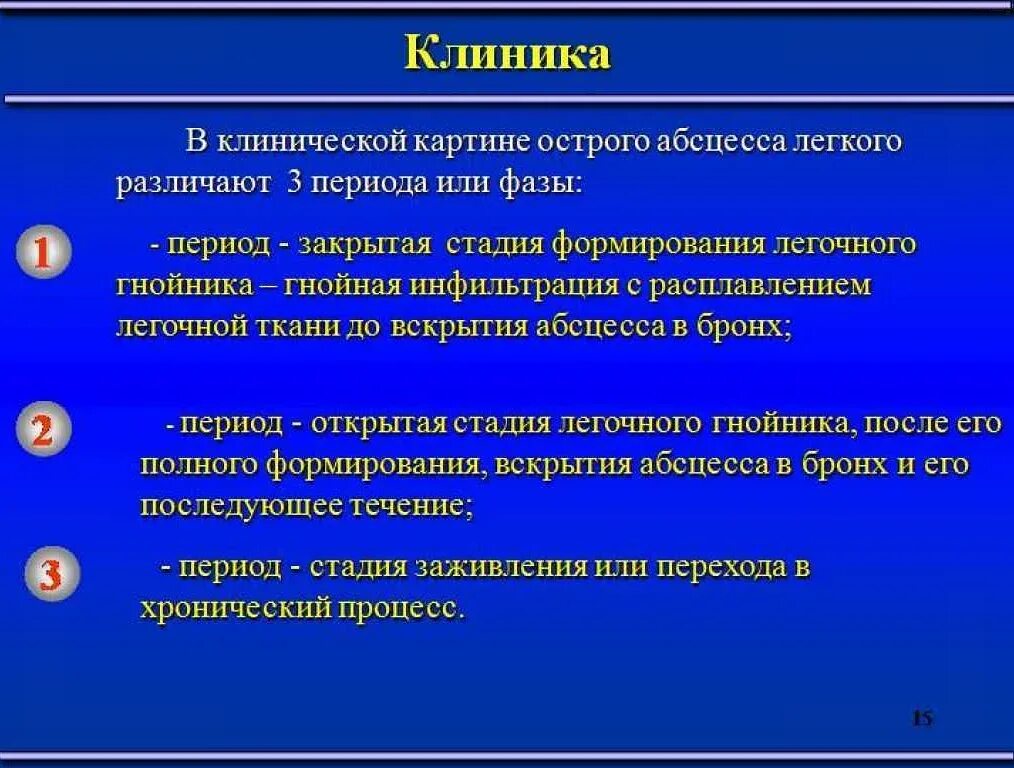 Клиника

В клинической картине острого абсцесса легкого различают 3 периода или фазы:

1

- период - закрытая стадия формирования легочного гнойника – гнойная инфильтрация с расплавлением легочной ткани до вскрытия абсцесса в бронх;

2

- период - открытая стадия легочного гнойника, после его полного формирования, вскрытия абсцесса в бронх и его последующее течение;

3

- период - стадия заживления или перехода в хронический процесс.

15